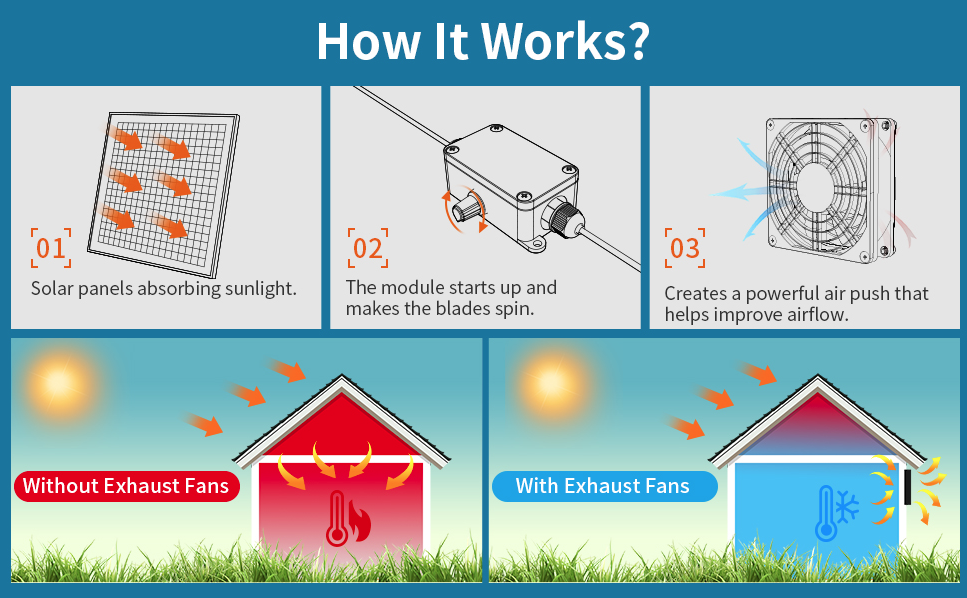 How It Works?

01
Solar panels absorbing sunlight.

02
The module starts up and makes the blades spin.

03
Creates a powerful air push that helps improve airflow.

Without Exhaust Fans

With Exhaust Fans